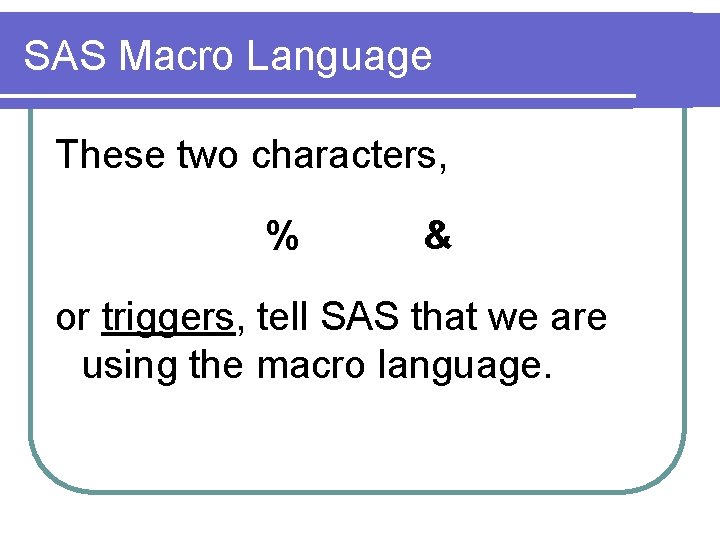 SAS Macro Language

These two characters,

% &

or triggers, tell SAS that we are using the macro language.